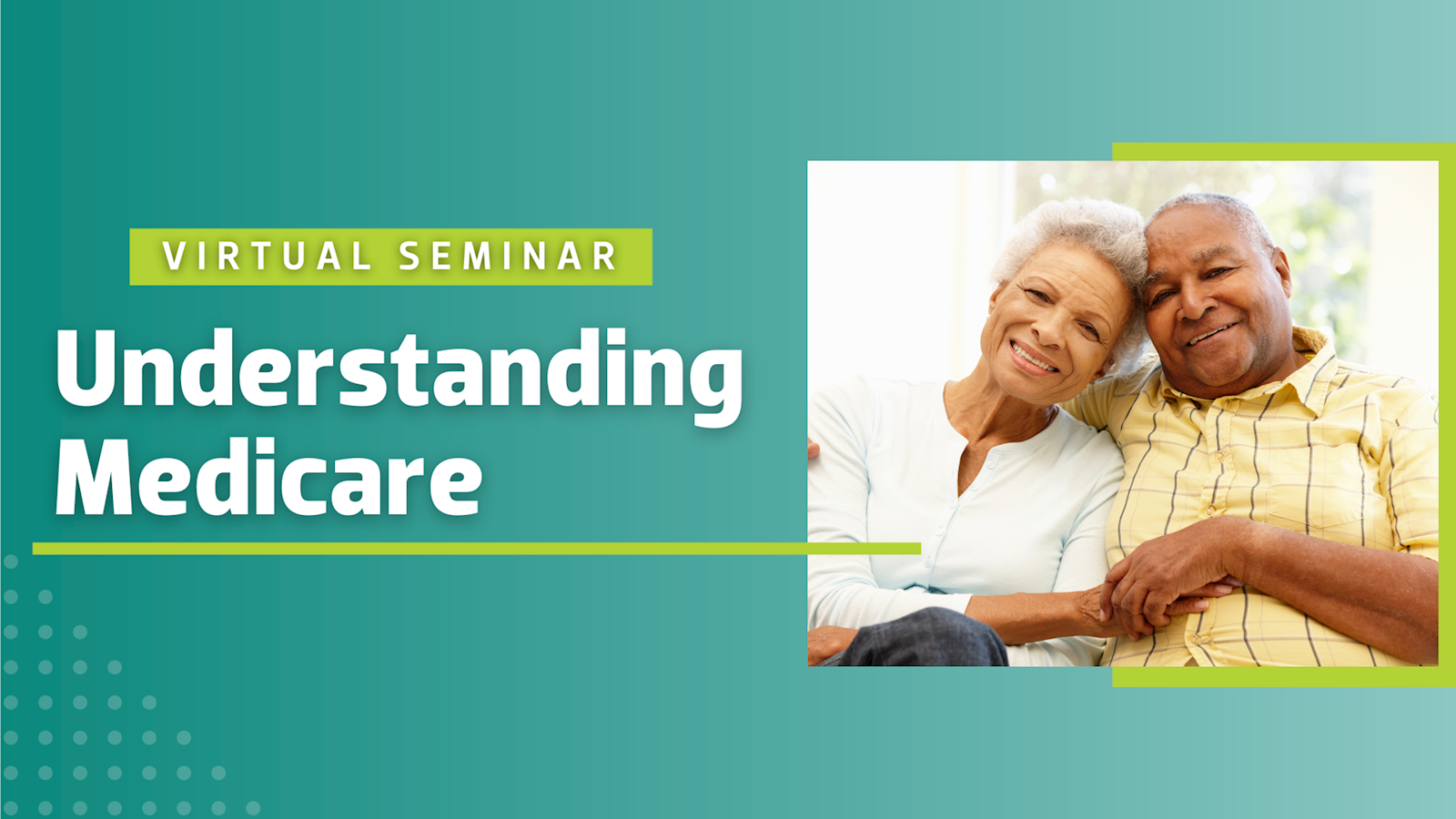 VIRTUAL SEMINAR

Understanding Medicare